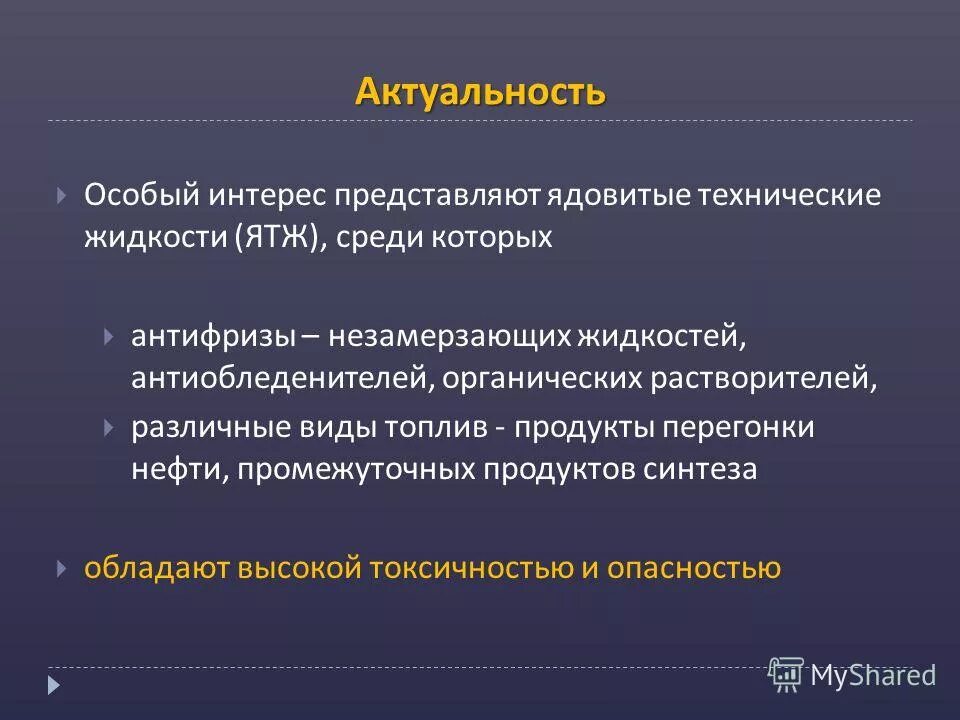 Актуальность

Особый интерес представляют ядовитые технические жидкости (ЯТЖ), среди которых

антифризы – незамерзающих жидкостей, антиобледенителей, органических растворителей,

различные виды топлив - продукты перегонки нефти, промежуточных продуктов синтеза

обладают высокой токсичностью и опасностью

MyShared